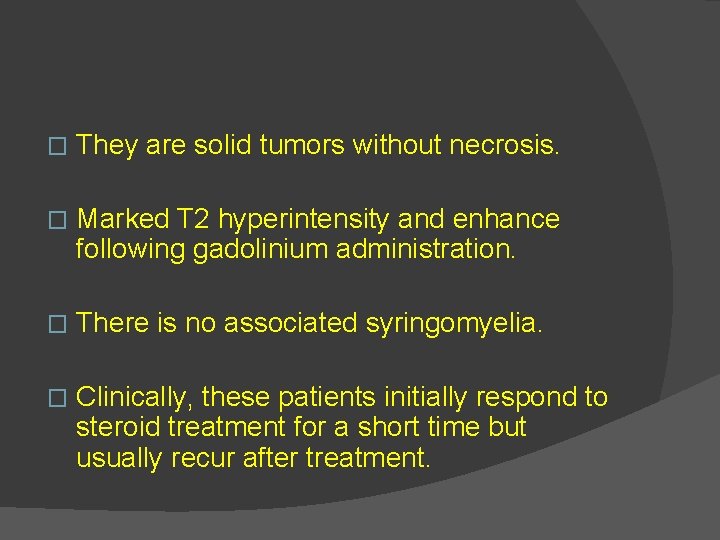 □ They are solid tumors without necrosis.

□ Marked T2 hyperintensity and enhance following gadolinium administration.

□ There is no associated syringomyelia.

□ Clinically, these patients initially respond to steroid treatment for a short time but usually recur after treatment.